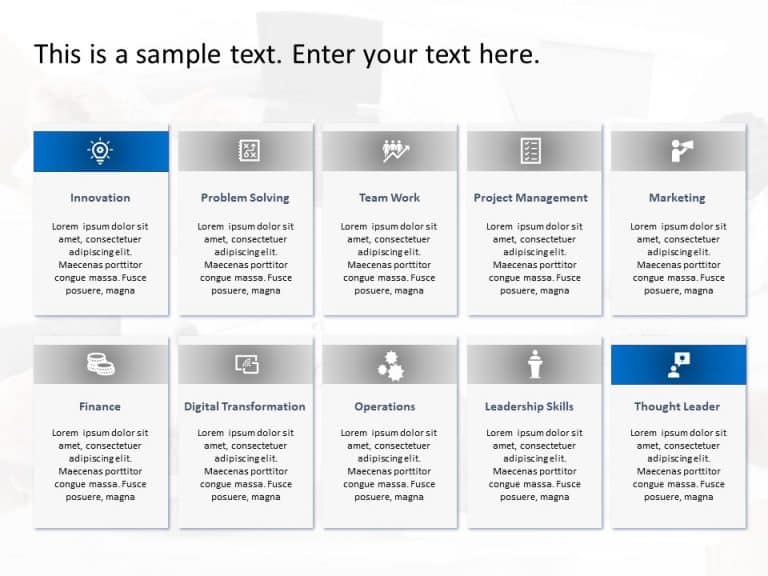 This is a sample text. Enter your text here.

Innovation

Lorem ipsum dolor sit amet, consectetuer adipiscing elit. Maecenas porttitor congue massa. Fusce posuere, magna

Problem Solving

Lorem ipsum dolor sit amet, consectetuer adipiscing elit. Maecenas porttitor congue massa. Fusce posuere, magna

Team Work

Lorem ipsum dolor sit amet, consectetuer adipiscing elit. Maecenas porttitor congue massa. Fusce posuere, magna

Project Management

Lorem ipsum dolor sit amet, consectetuer adipiscing elit. Maecenas porttitor congue massa. Fusce posuere, magna

Marketing

Lorem ipsum dolor sit amet, consectetuer adipiscing elit. Maecenas porttitor congue massa. Fusce posuere, magna

Finance

Lorem ipsum dolor sit amet, consectetuer adipiscing elit. Maecenas porttitor congue massa. Fusce posuere, magna

Digital Transformation

Lorem ipsum dolor sit amet, consectetuer adipiscing elit. Maecenas porttitor congue massa. Fusce posuere, magna

Operations

Lorem ipsum dolor sit amet, consectetuer adipiscing elit. Maecenas porttitor congue massa. Fusce posuere, magna

Leadership Skills

Lorem ipsum dolor sit amet, consectetuer adipiscing elit. Maecenas porttitor congue massa. Fusce posuere, magna

Thought Leader

Lorem ipsum dolor sit amet, consectetuer adipiscing elit. Maecenas porttitor congue massa. Fusce posuere, magna